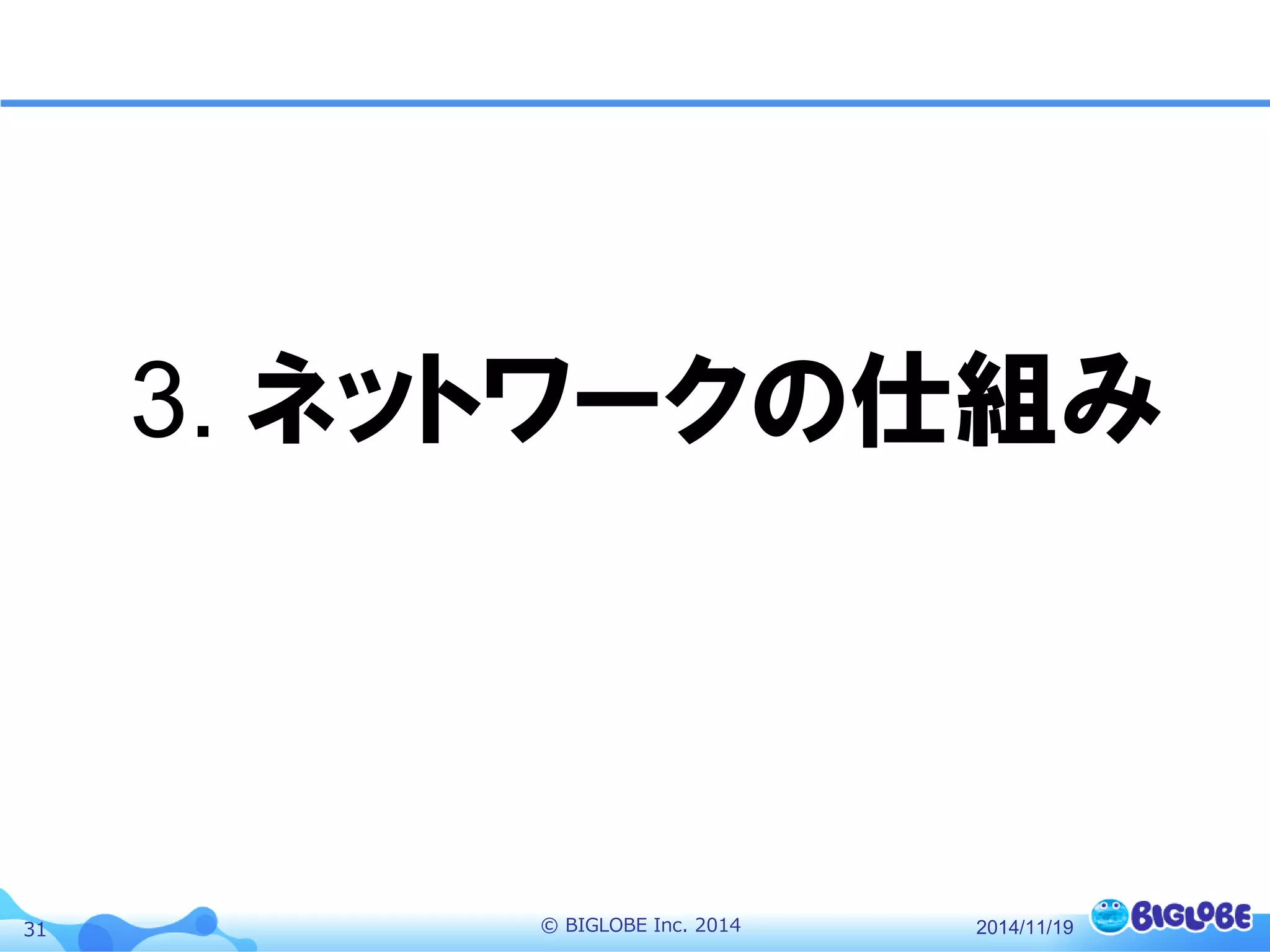 3. ネットワークの仕組み

31

© BIGLOBE Inc. 2014

2014/11/19

BIGLOBE